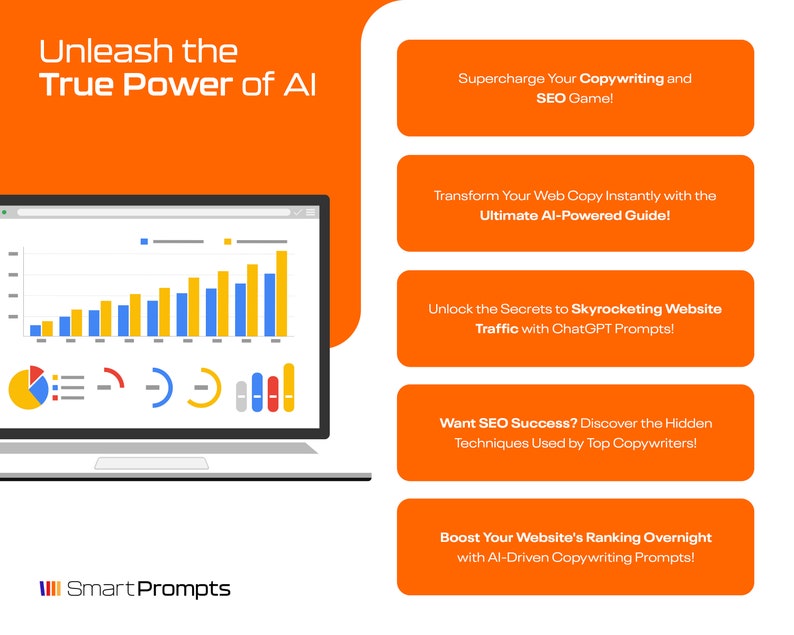 Unleash the
True Power of AI

SmartPrompts

Supercharge Your Copywriting and SEO Game!

Transform Your Web Copy Instantly with the Ultimate AI-Powered Guide!

Unlock the Secrets to Skyrocketing Website Traffic with ChatGPT Prompts!

Want SEO Success? Discover the Hidden Techniques Used by Top Copywriters!

Boost Your Website's Ranking Overnight with AI-Driven Copywriting Prompts!